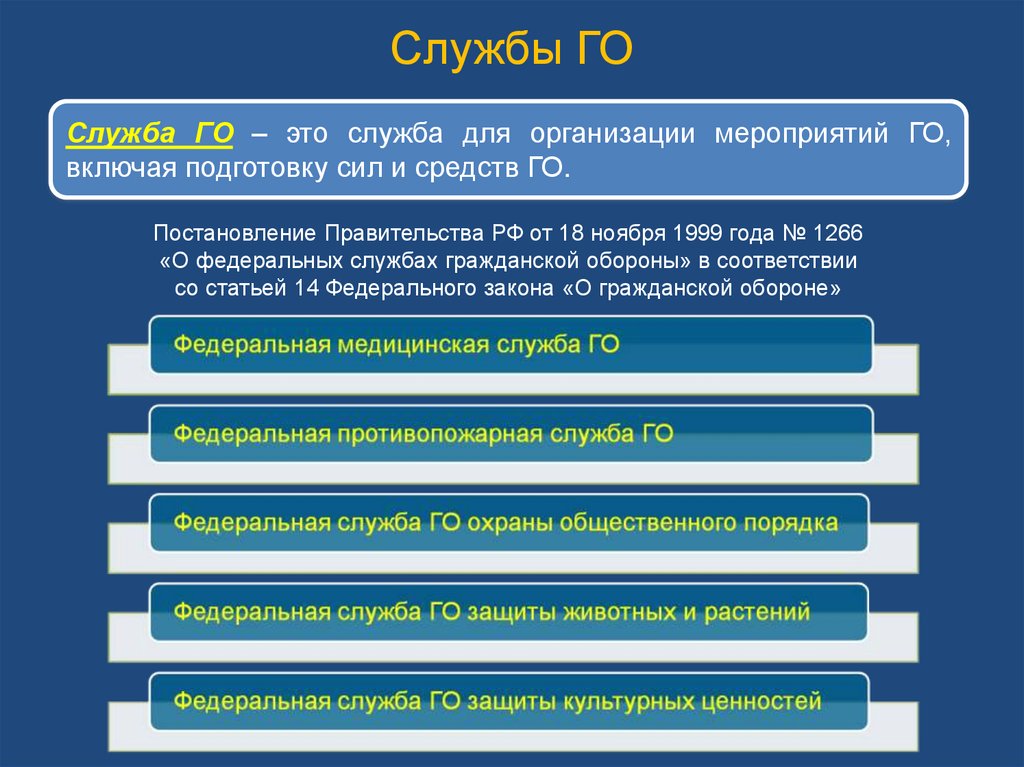 Службы ГО

Служба ГО – это служба для организации мероприятий ГО, включая подготовку сил и средств ГО.

Постановление Правительства РФ от 18 ноября 1999 года № 1266 «О федеральных службах гражданской обороны» в соответствии со статьей 14 Федерального закона «О гражданской обороне»

Федеральная медицинская служба ГО

Федеральная противопожарная служба ГО

Федеральная служба ГО охраны общественного порядка

Федеральная служба ГО защиты животных и растений

Федеральная служба ГО защиты культурных ценностей